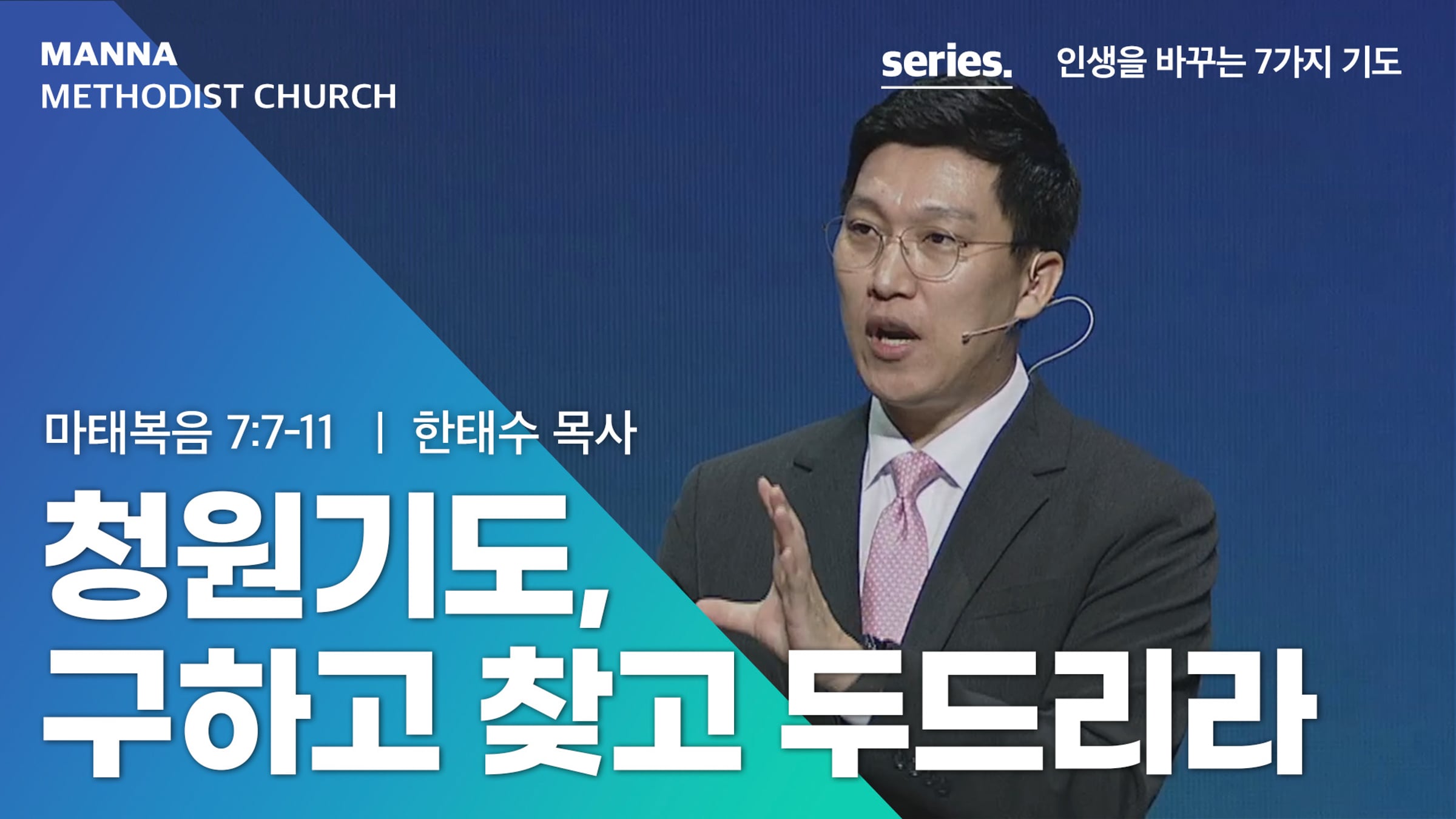 MANNA
METHODIST CHURCH

series. 인생을 바꾸는 7가지 기도

마태복음 7:7-11 | 한태수 목사

청원기도,
구하고 찾고 두드리라